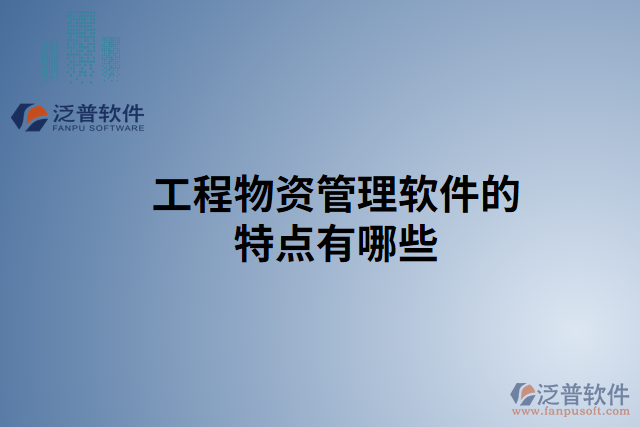 泛普软件
FANPU SOFTWARE

工程物资管理软件的特点有哪些

泛普软件
www.fanpusoft.com